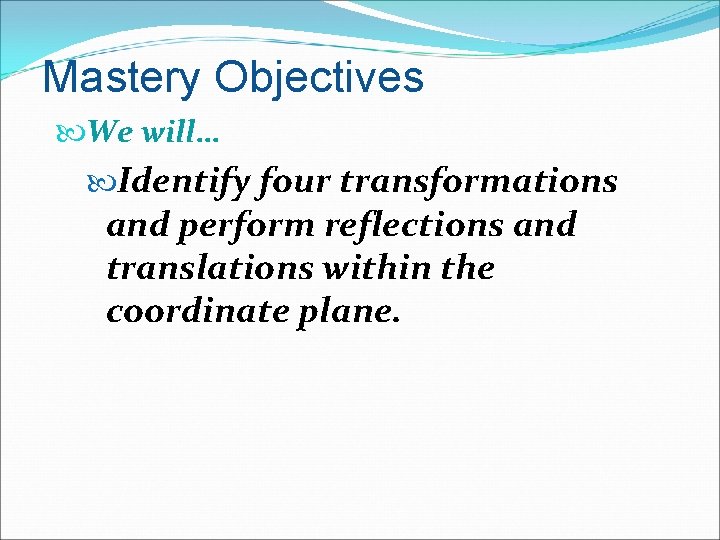 Mastery Objectives

We will…

Identify four transformations and perform reflections and translations within the coordinate plane.